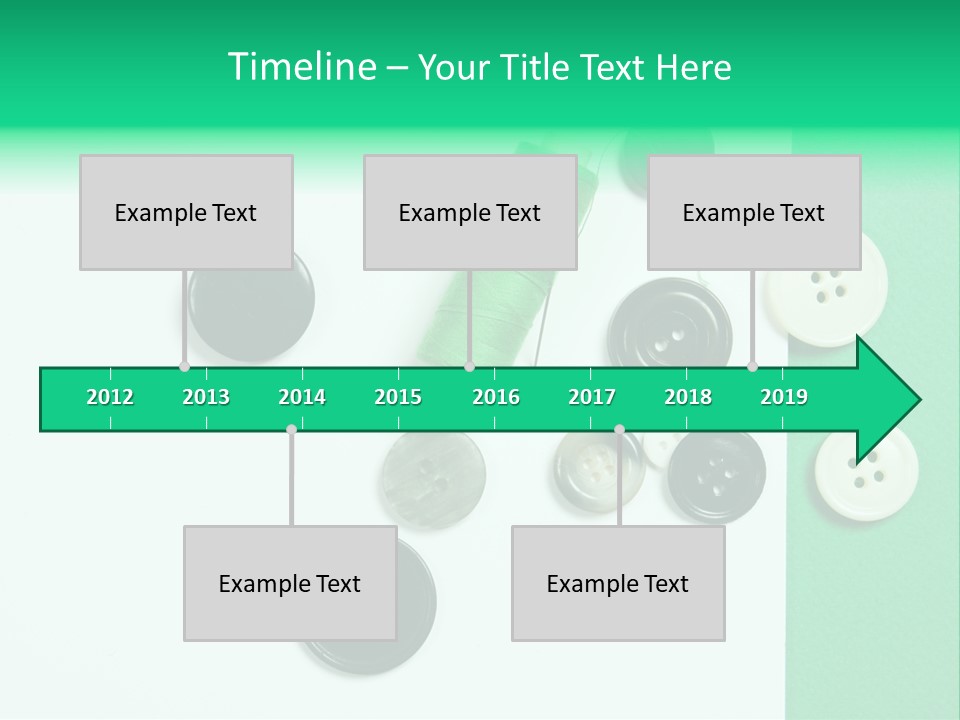 Timeline – Your Title Text Here

Example Text

Example Text

Example Text

2012 2013 2014 2015 2016 2017 2018 2019

Example Text

Example Text